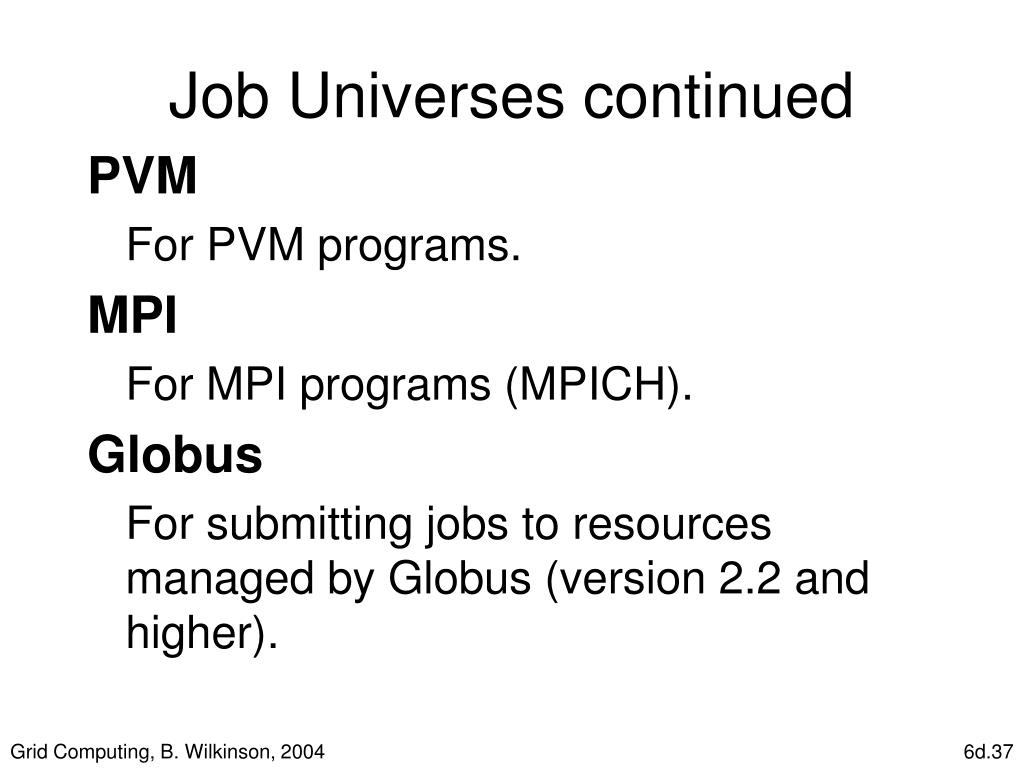 Job Universes continued

PVM

For PVM programs.

MPI

For MPI programs (MPICH).

Globus

For submitting jobs to resources managed by Globus (version 2.2 and higher).

Grid Computing, B. Wilkinson, 2004

6d.37